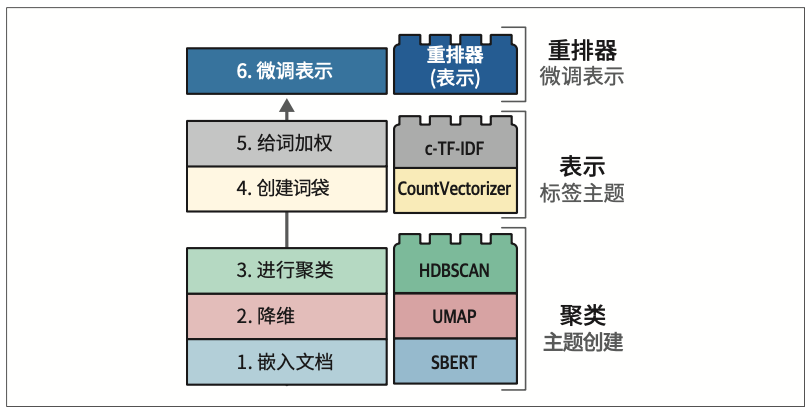 6. 微调表示

重排器
(表示)

重排器
微调表示

5. 给词加权

4. 创建词袋

c-TF-IDF

CountVectorizer

表示
标签主题

3. 进行聚类

2. 降维

1. 嵌入文档

HDBSCAN

UMAP

SBERT

聚类
主题创建